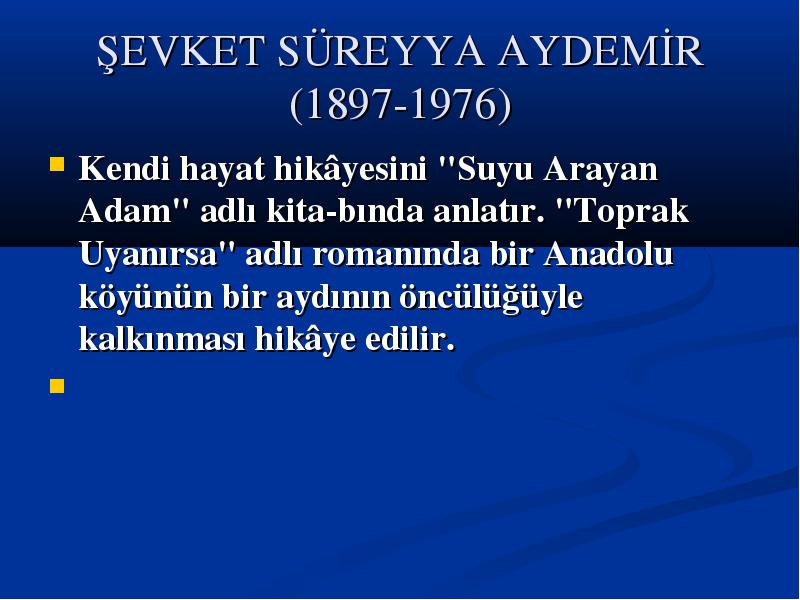 ŞEVKET SÜREYYA AYDEMİR (1897-1976)

Kendi hayat hikâyesini "Suyu Arayan Adam" adlı kita-bında anlatır. "Toprak Uyanırsa" adlı romanında bir Anadolu köyünün bir aydının öncülüğüyle kalkınması hikâye edilir.